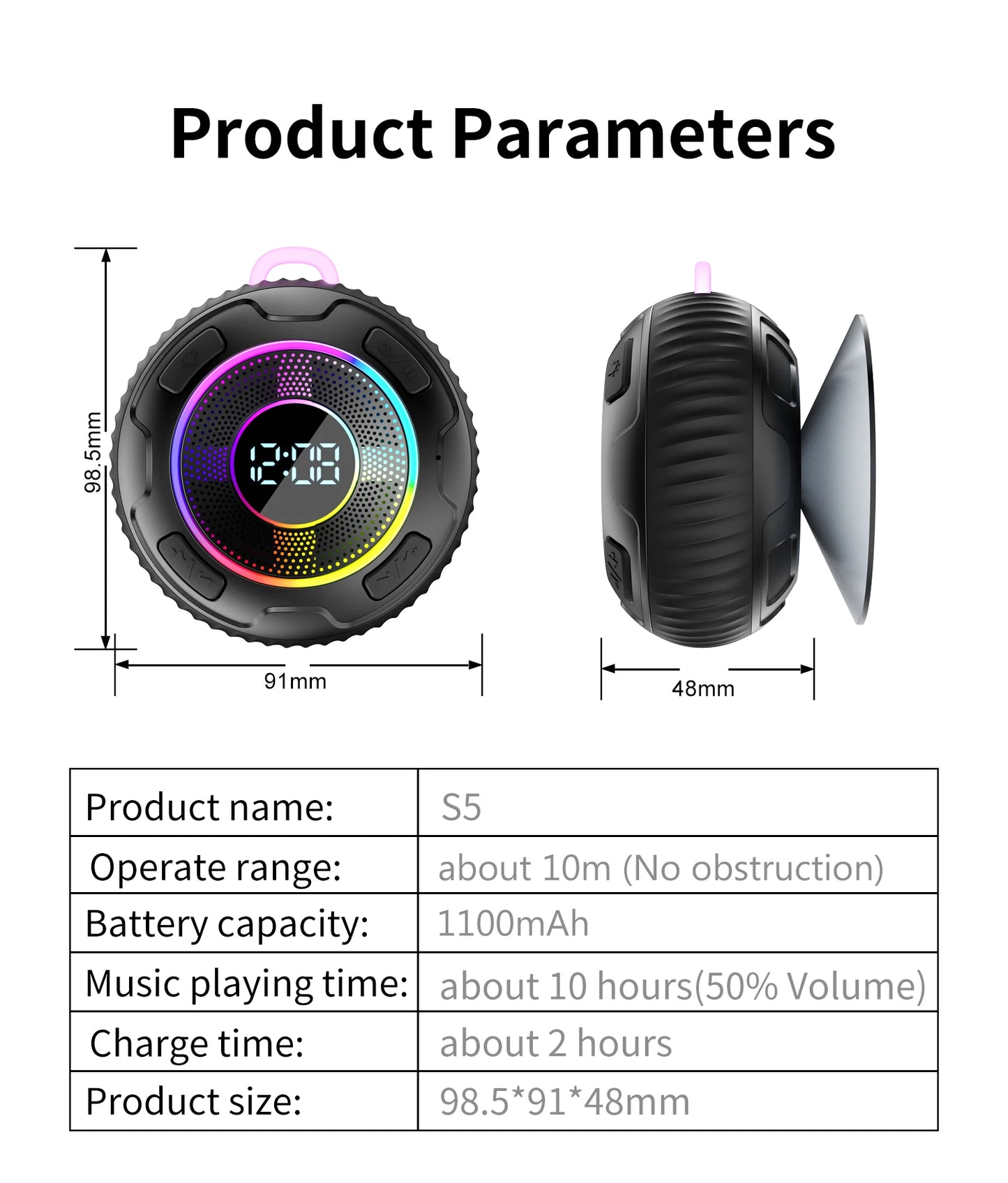 Product Parameters

98.5mm

12:08

91mm

48mm

| Product name: | S5 |
|---|---|
| Operate range: | about 10m (No obstruction) |
| Battery capacity: | 1100mAh |
| Music playing time: | about 10 hours(50% Volume) |
| Charge time: | about 2 hours |
| Product size: | 98.5*91*48mm |